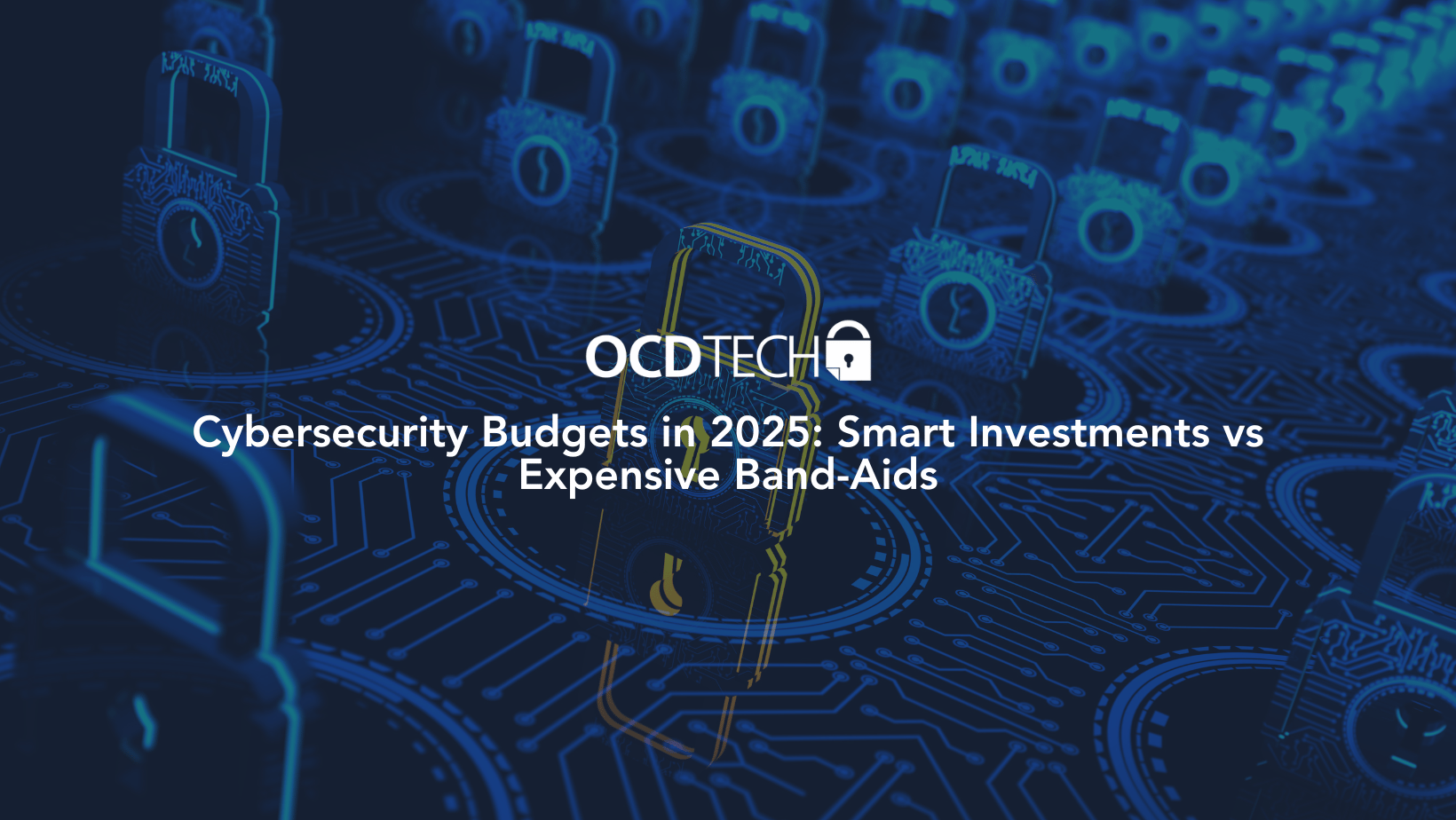 OCDTECH

Cybersecurity Budgets in 2025: Smart Investments vs Expensive Band-Aids